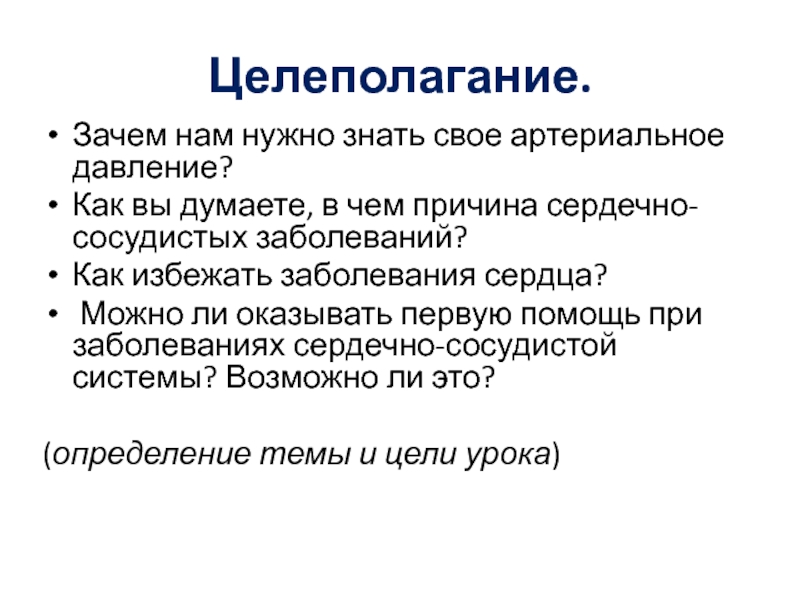 Целеполагание.

• Зачем нам нужно знать свое артериальное давление?
• Как вы думаете, в чем причина сердечно-сосудистых заболеваний?
• Как избежать заболевания сердца?
• Можно ли оказывать первую помощь при заболеваниях сердечно-сосудистой системы? Возможно ли это?

(определение темы и цели урока)